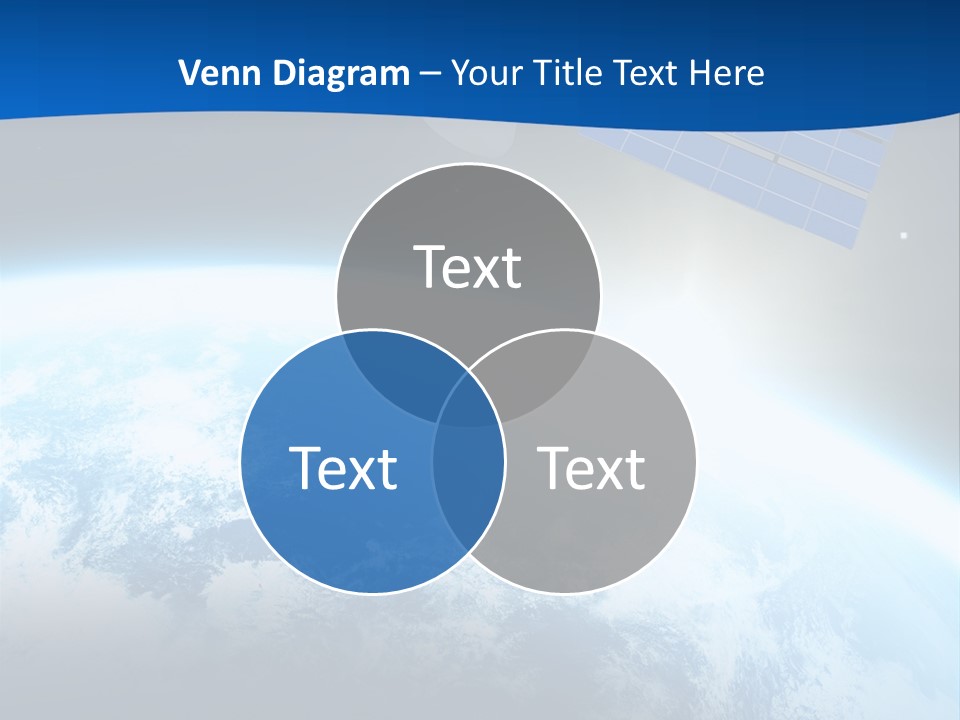 Venn Diagram – Your Title Text Here

Text

Text

Text